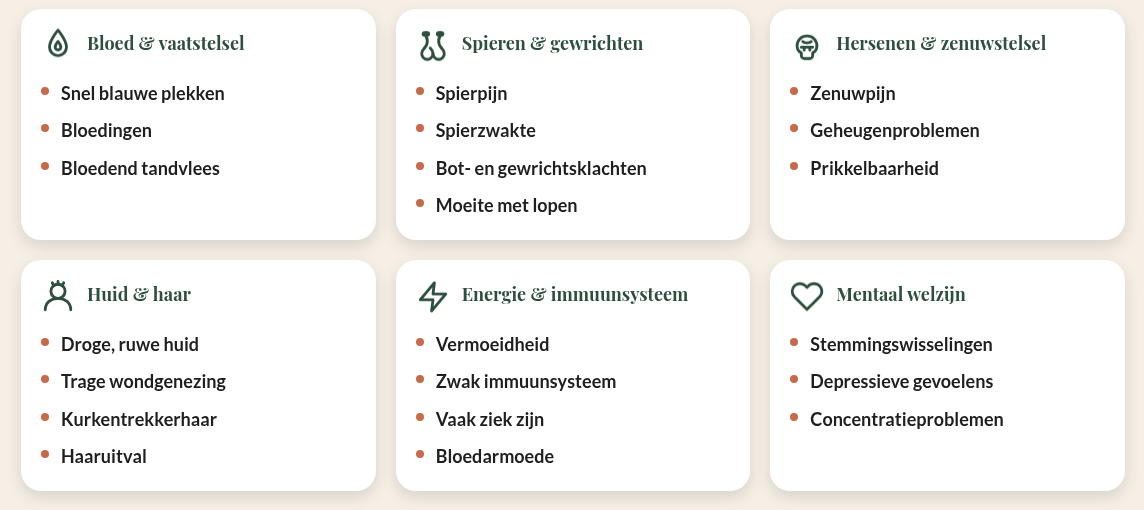 Bloed & vaatstelsel

- Snel blauwe plekken
- Bloedingen
- Bloedend tandvlees

Spieren & gewrichten

- Spierpijn
- Spierzwakte
- Bot- en gewrichtsklachten
- Moeite met lopen

Hersenen & zenuwstelsel

- Zenuwpijn
- Geheugenproblemen
- Prikkelbaarheid

Huid & haar

- Droge, ruwe huid
- Trage wondgenezing
- Kurkentrekkerhaar
- Haaruitval

Energie & immuunsysteem

- Vermoeidheid
- Zwak immuunsysteem
- Vaak ziek zijn
- Bloedarmoede

Mentaal welzijn

- Stemmingswisselingen
- Depressieve gevoelens
- Concentratieproblemen